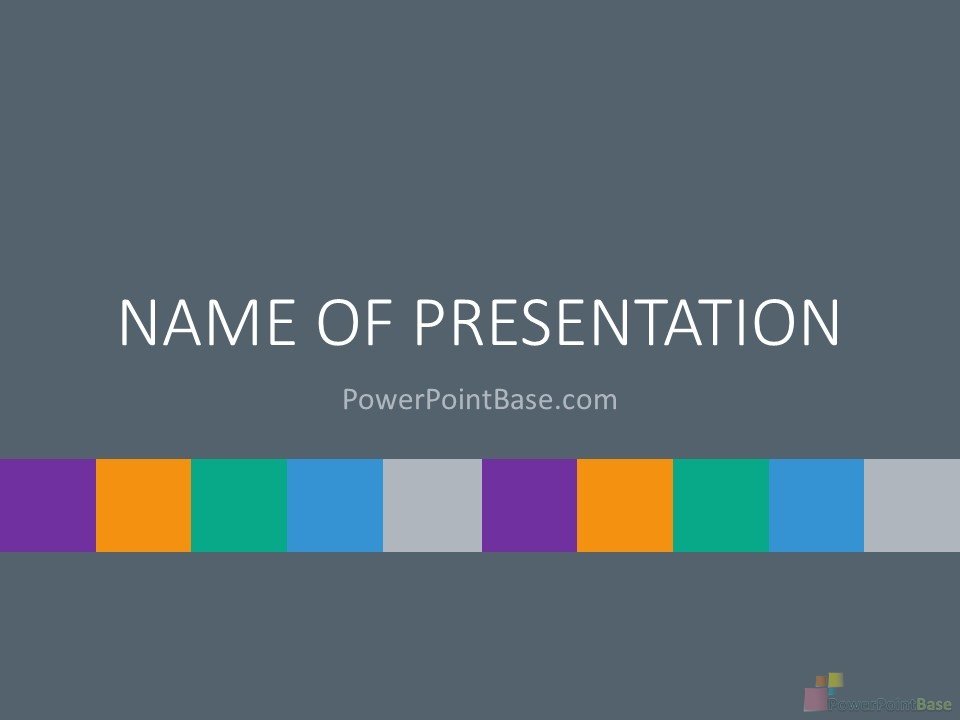 NAME OF PRESENTATION

PowerPointBase.com

PowerPointBase